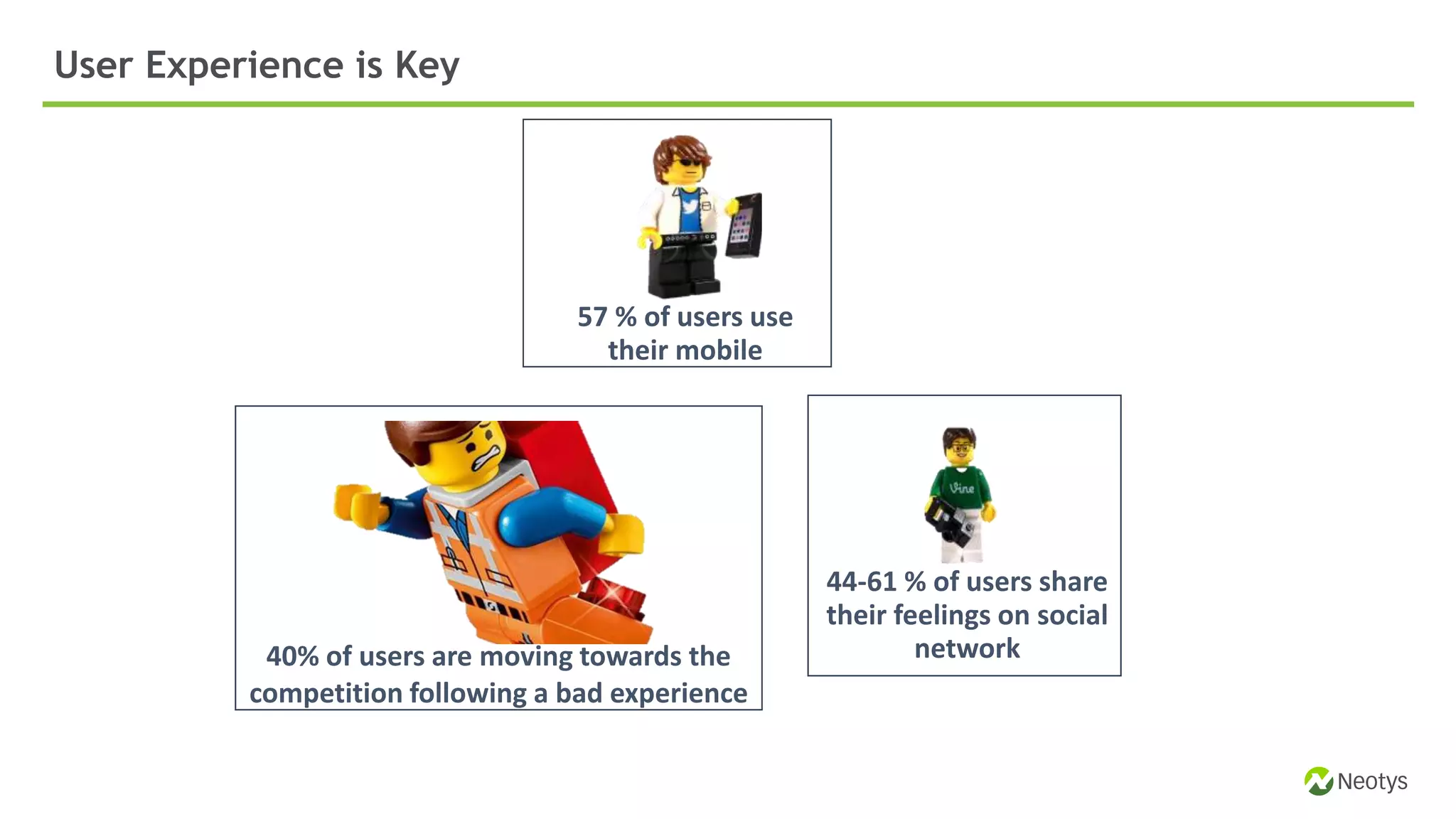 User Experience is Key

57 % of users use their mobile

40% of users are moving towards the competition following a bad experience

Vine

44-61 % of users share their feelings on social network

Neotys